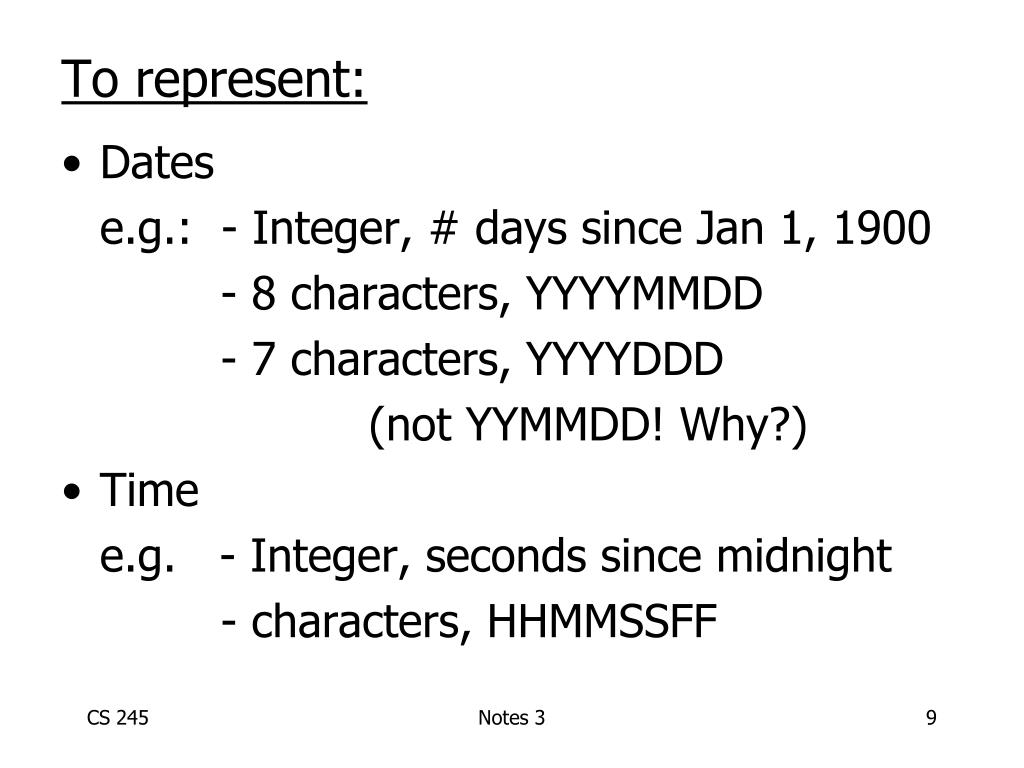 To represent:

• Dates
e.g.: - Integer, # days since Jan 1, 1900
- 8 characters, YYYYMMDD
- 7 characters, YYYYDDD
(not YYMMDD! Why?)

• Time
e.g. - Integer, seconds since midnight
- characters, HHMMSSFF

CS 245 Notes 3 9